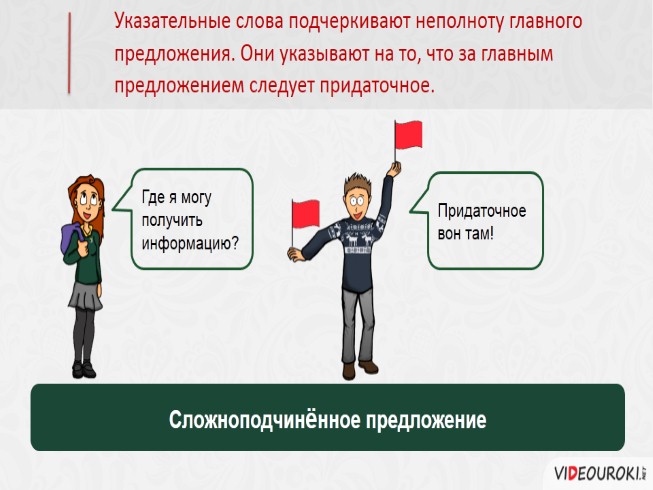 Указательные слова подчеркивают неполноту главного предложения. Они указывают на то, что за главным предложением следует придаточное.

Где я могу получить информацию?

Придаточное вон там!

Сложноподчинённое предложение

VIDEOUROKI.NET